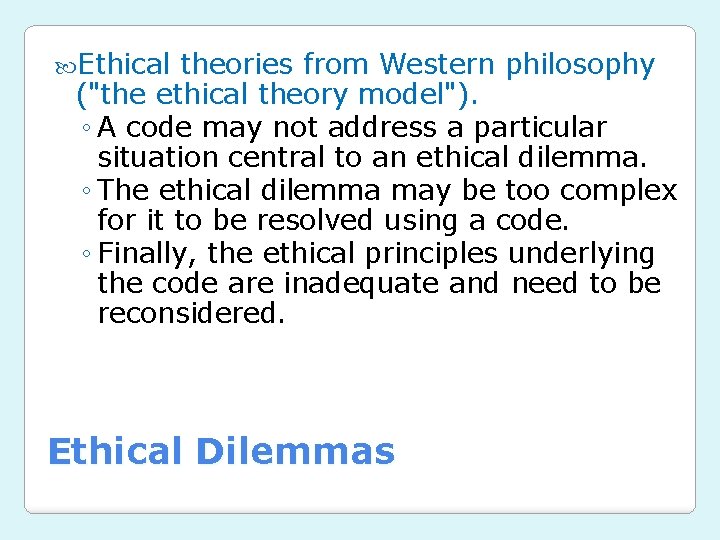 Ethical theories from Western philosophy ("the ethical theory model").

◦ A code may not address a particular situation central to an ethical dilemma.
◦ The ethical dilemma may be too complex for it to be resolved using a code.
◦ Finally, the ethical principles underlying the code are inadequate and need to be reconsidered.

Ethical Dilemmas